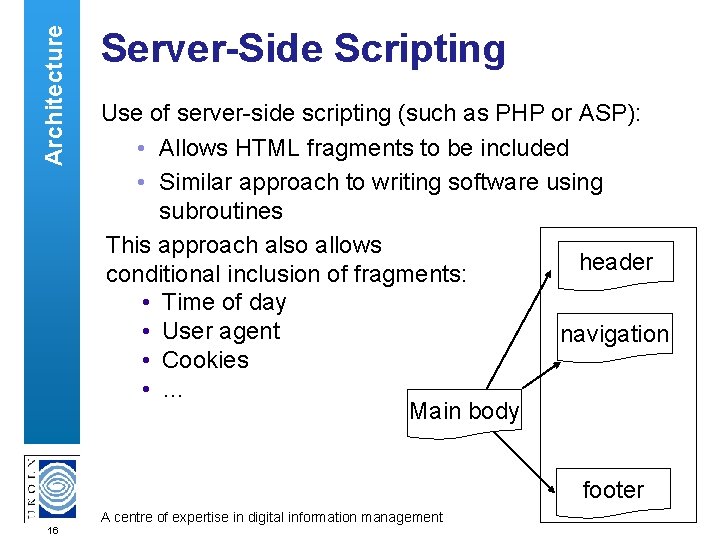 Architecture

Server-Side Scripting

Use of server-side scripting (such as PHP or ASP):

• Allows HTML fragments to be included
• Similar approach to writing software using subroutines

This approach also allows conditional inclusion of fragments:

• Time of day
• User agent
• Cookies
• …

header

navigation

Main body

footer

UKOLN

16

A centre of expertise in digital information management